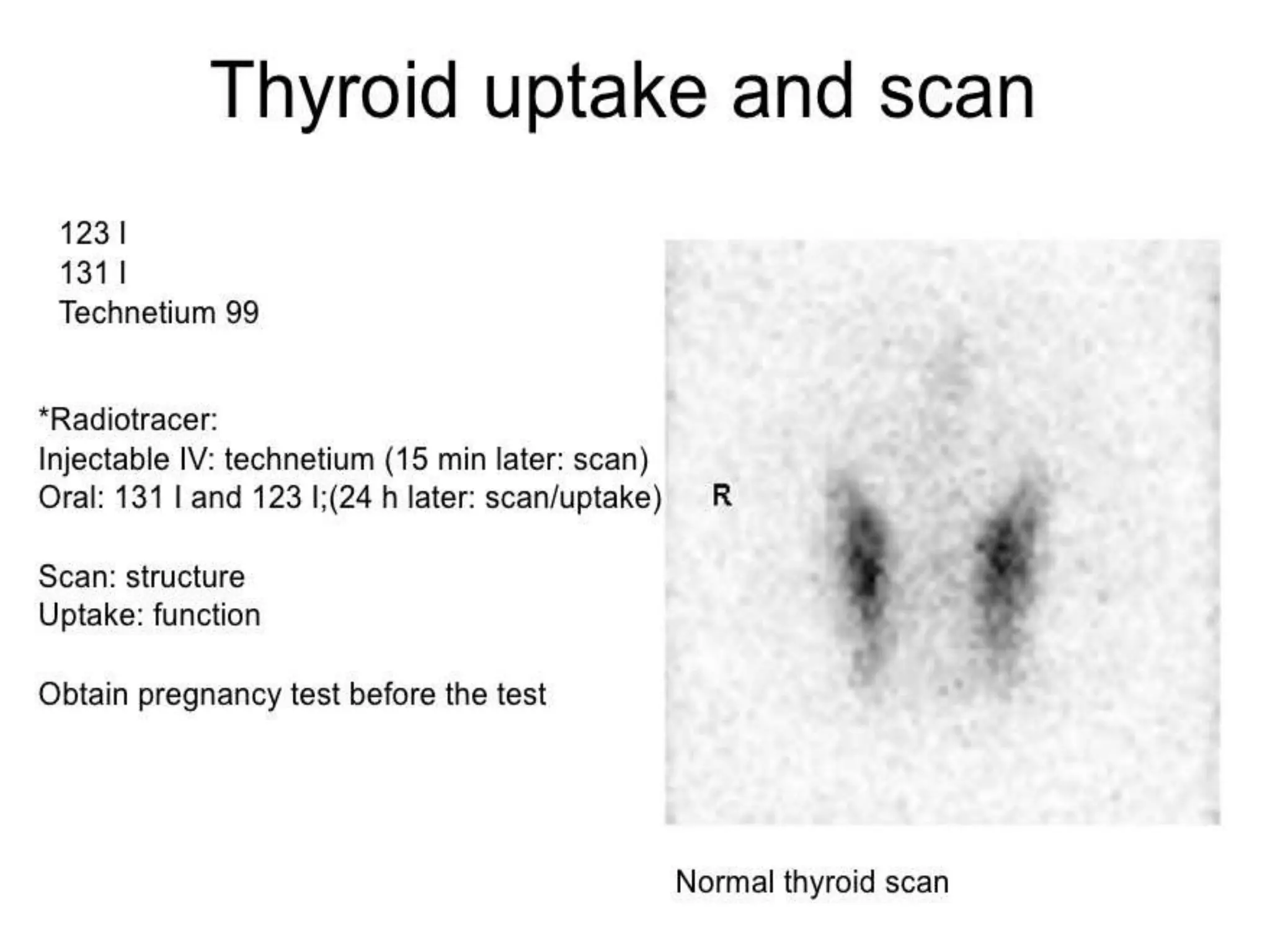 Thyroid uptake and scan

123 I
131 I
Technetium 99

*Radiotracer:
Injectable IV: technetium (15 min later: scan)
Oral: 131 I and 123 I;(24 h later: scan/uptake)

Scan: structure
Uptake: function

Obtain pregnancy test before the test

R

Normal thyroid scan